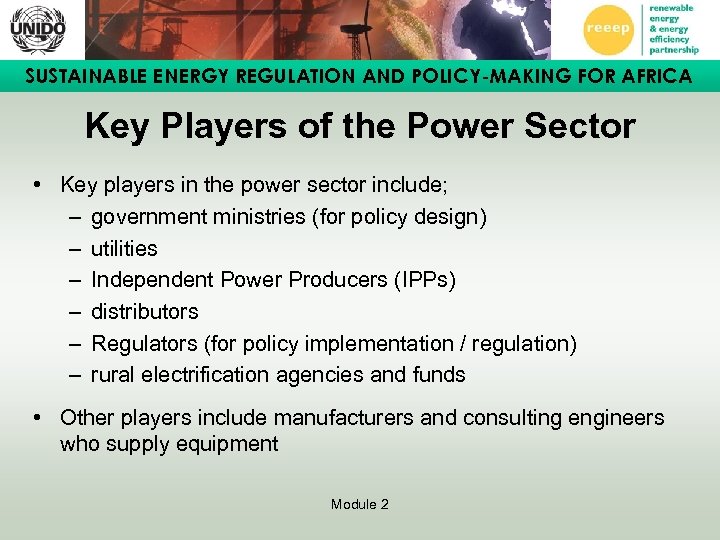 UNIDO

reeep renewable energy & energy efficiency partnership

SUSTAINABLE ENERGY REGULATION AND POLICY-MAKING FOR AFRICA

Key Players of the Power Sector

• Key players in the power sector include;
– government ministries (for policy design)
– utilities
– Independent Power Producers (IPPs)
– distributors
– Regulators (for policy implementation / regulation)
– rural electrification agencies and funds

• Other players include manufacturers and consulting engineers who supply equipment

Module 2